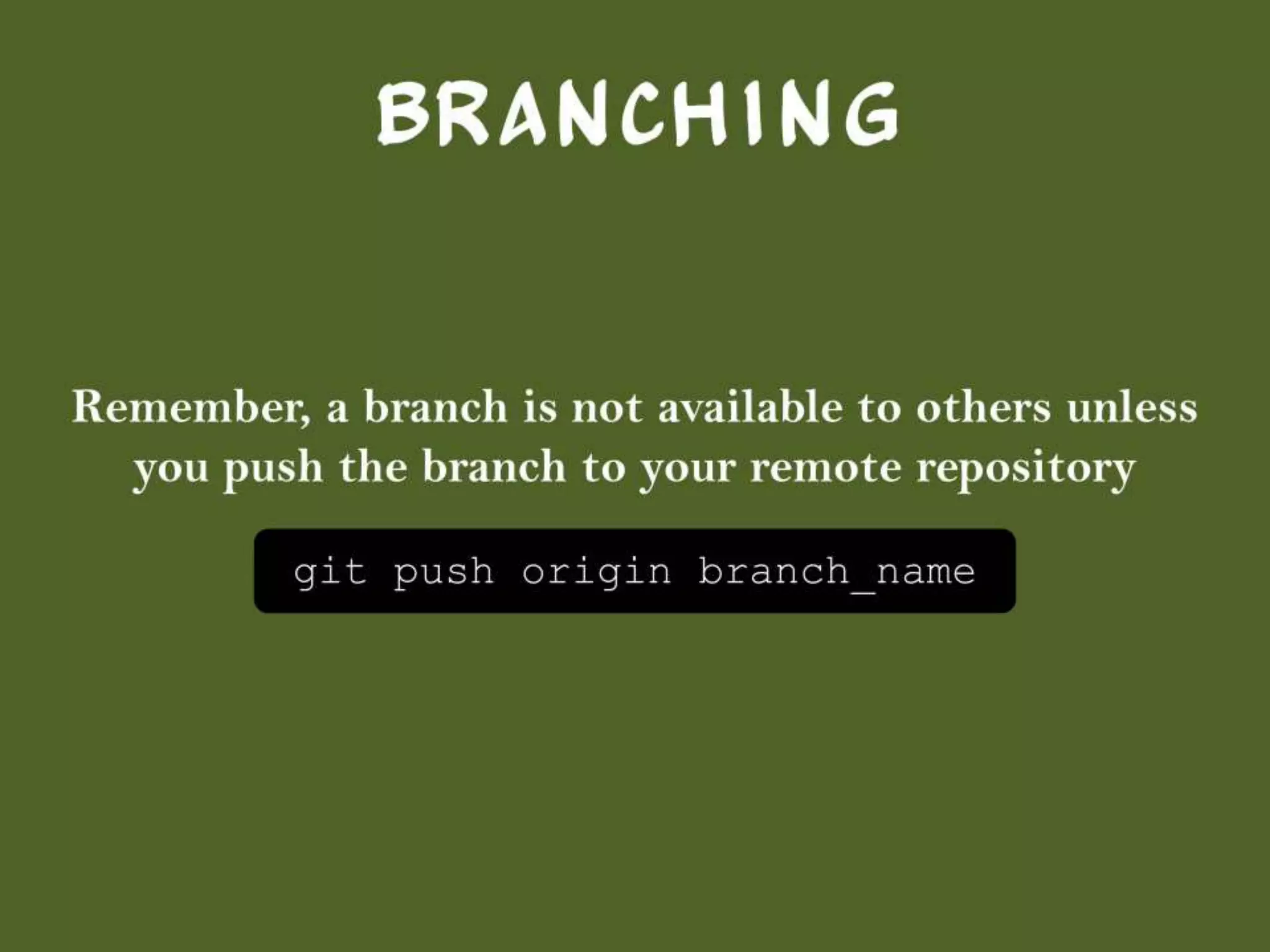 BRANCHING

Remember, a branch is not available to others unless you push the branch to your remote repository

git push origin branch_name